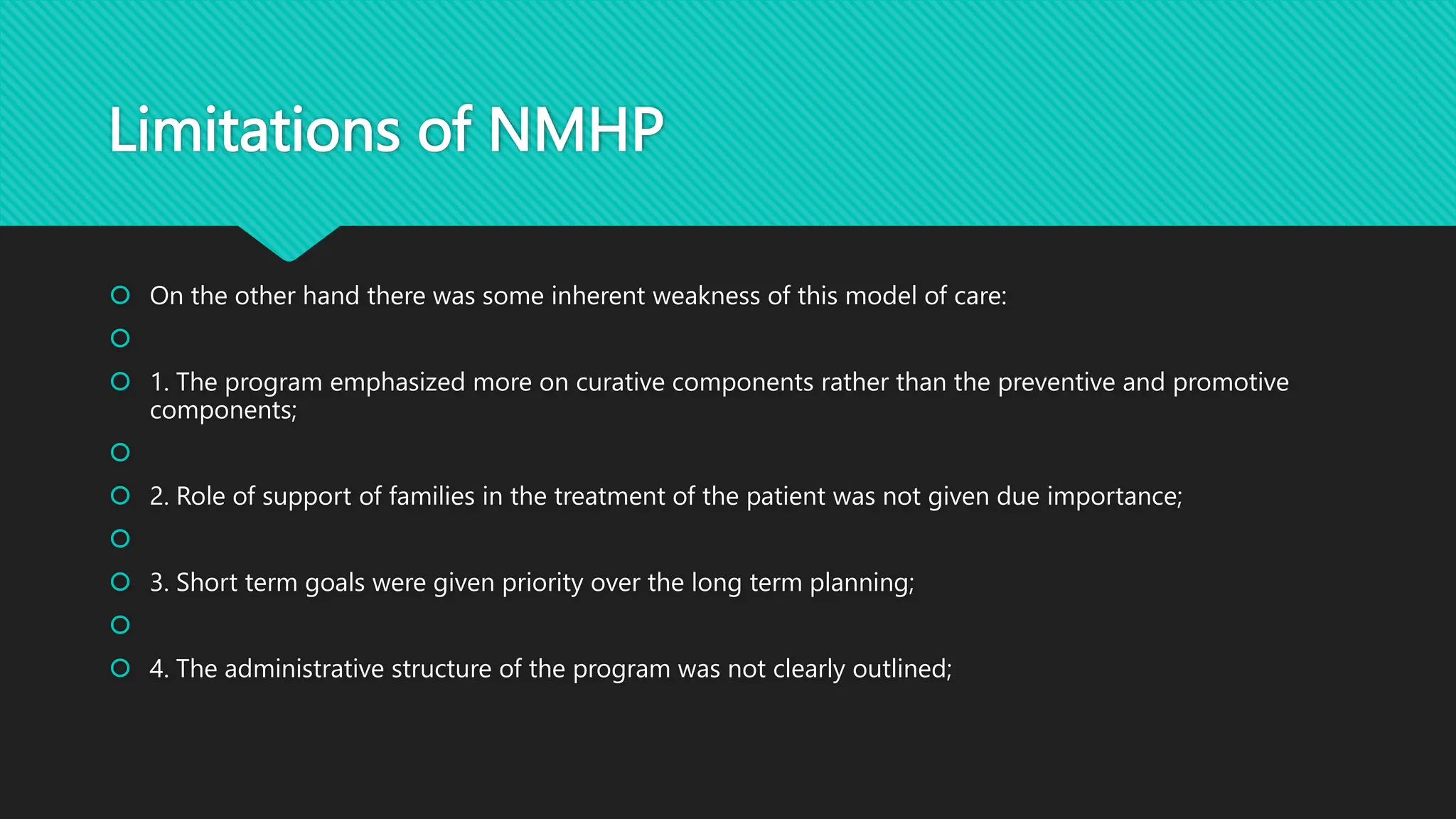 Limitations of NMHP

On the other hand there was some inherent weakness of this model of care:

1. The program emphasized more on curative components rather than the preventive and promotive components;

2. Role of support of families in the treatment of the patient was not given due importance;

3. Short term goals were given priority over the long term planning;

4. The administrative structure of the program was not clearly outlined;